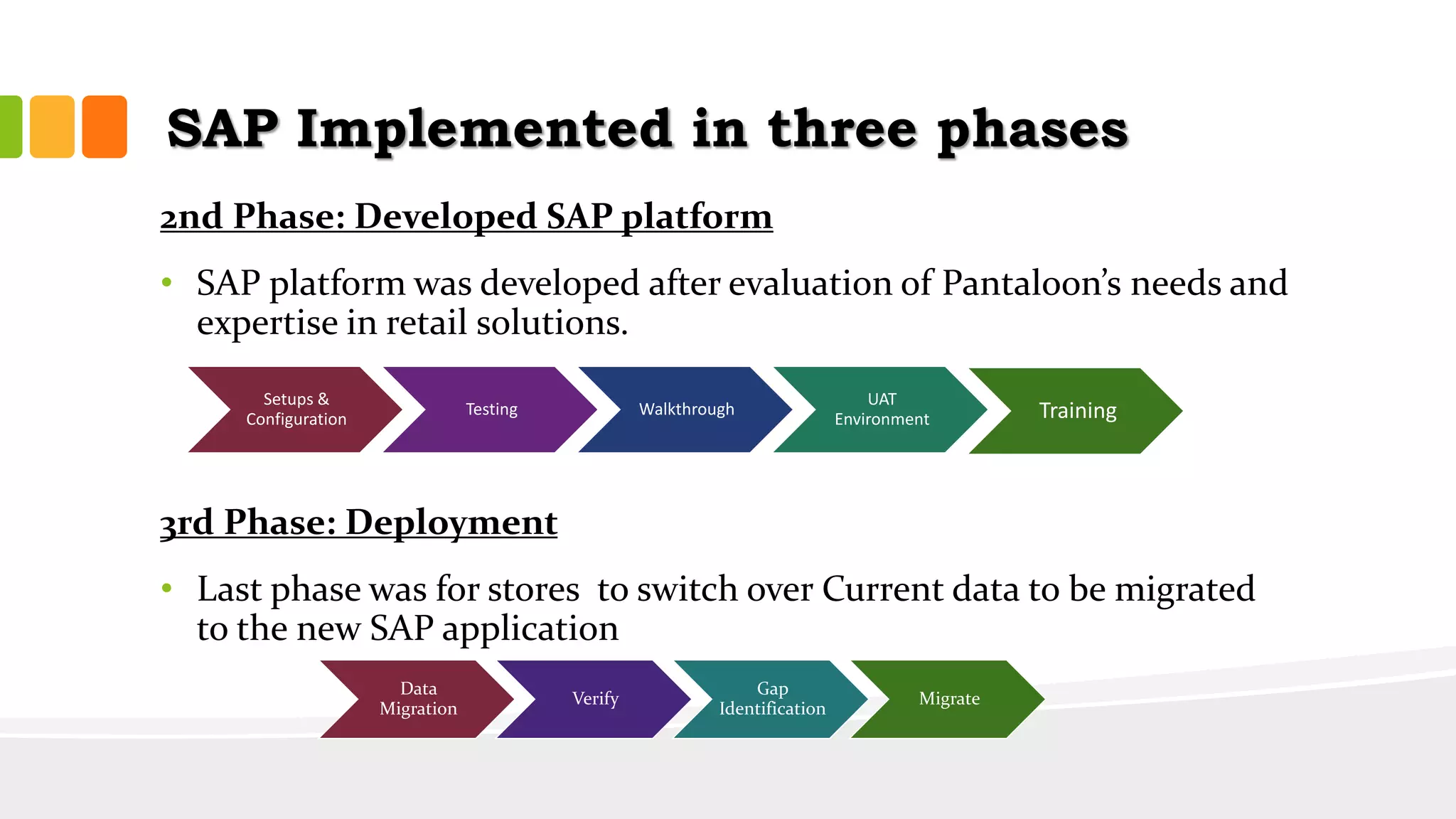 SAP Implemented in three phases

2nd Phase: Developed SAP platform

• SAP platform was developed after evaluation of Pantaloon's needs and expertise in retail solutions.

Setups & Configuration

Testing

Walkthrough

UAT Environment

Training

3rd Phase: Deployment

• Last phase was for stores to switch over Current data to be migrated to the new SAP application

Data Migration

Verify

Gap Identification

Migrate